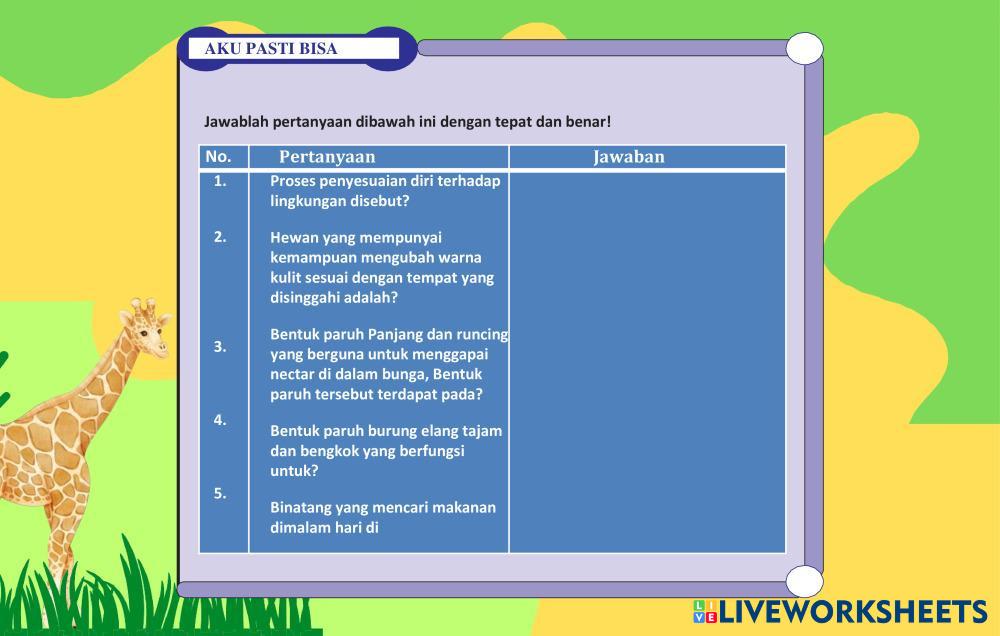 AKU PASTI BISA

Jawablah pertanyaan dibawah ini dengan tepat dan benar!

| No. | Pertanyaan | Jawaban |
|---|---|---|
| 1. | Proses penyesuaian diri terhadap lingkungan disebut? | |
| 2. | Hewan yang mempunyai kemampuan mengubah warna kulit sesuai dengan tempat yang disinggahi adalah? | |
| 3. | Bentuk paruh Panjang dan runcing yang berguna untuk menggapai nectar di dalam bunga, Bentuk paruh tersebut terdapat pada? | |
| 4. | Bentuk paruh burung elang tajam dan bengkok yang berfungsi untuk? | |
| 5. | Binatang yang mencari makanan dimalam hari di | |

LIVEWORKSHEETS